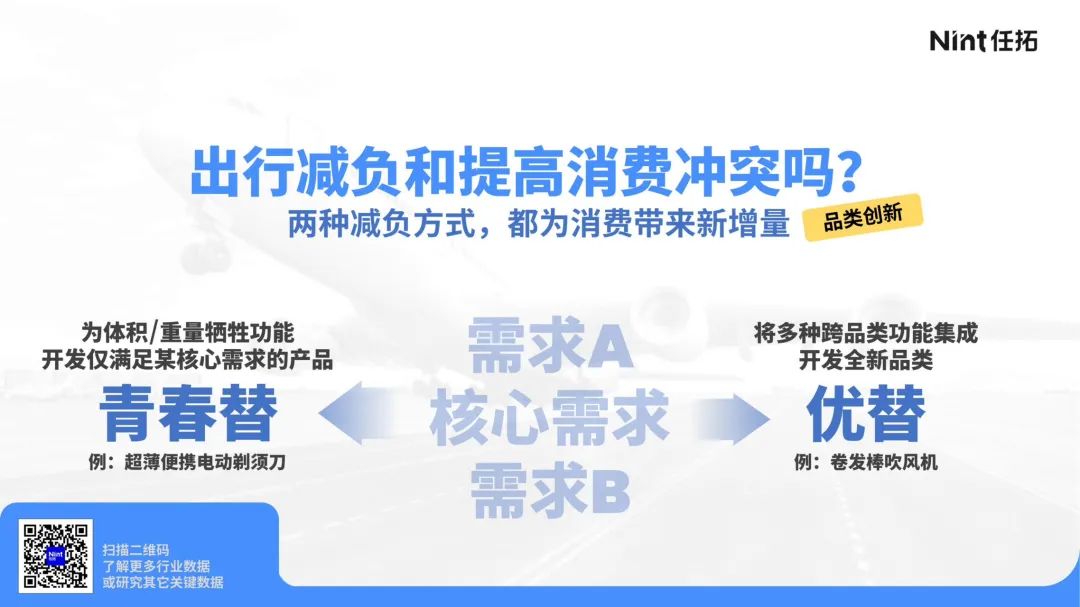 Nint任拓

出行减负和提高消费冲突吗？

两种减负方式，都为消费带来新增量

品类创新

为体积/重量牺牲功能
开发仅满足某核心需求的产品

青春替

例：超薄便携电动剃须刀

需求A
核心需求
需求B

将多种跨品类功能集成
开发全新品类

优替

例：卷发棒吹风机

Nint

扫描二维码
了解更多行业数据
或研究其它关键数据